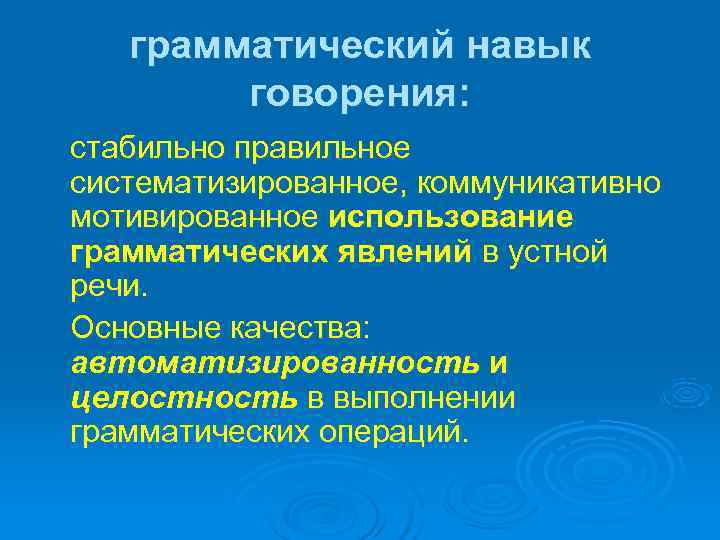 грамматический навык говорения:

стабильно правильное систематизированное, коммуникативно мотивированное использование грамматических явлений в устной речи.

Основные качества: автоматизированность и целостность в выполнении грамматических операций.